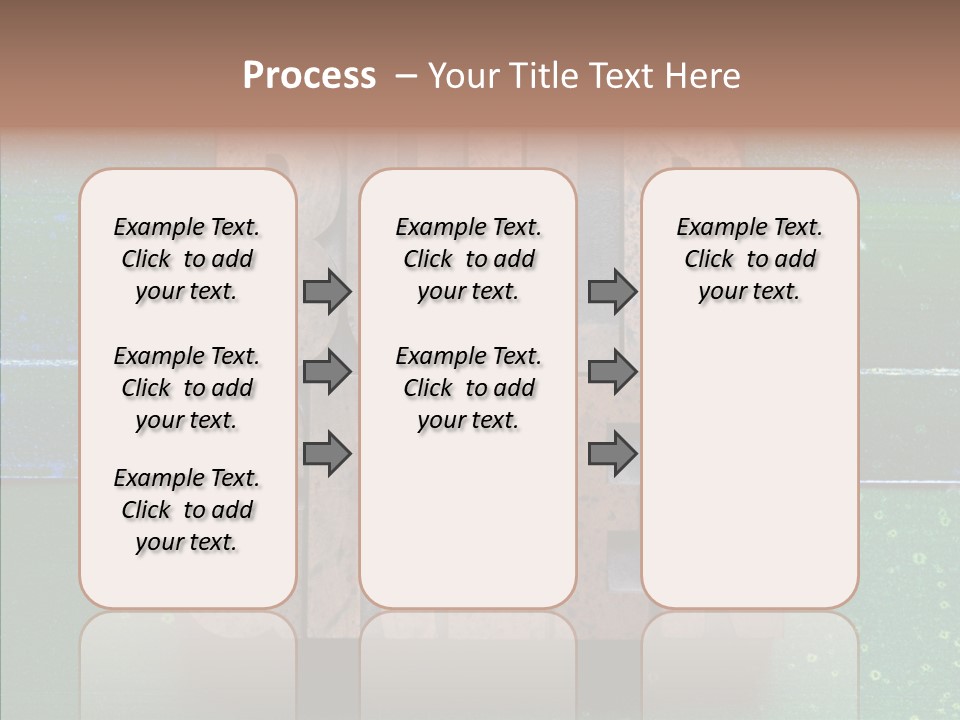 Process – Your Title Text Here

Example Text. Click to add your text.

Example Text. Click to add your text.

Example Text. Click to add your text.

Example Text. Click to add your text.

Example Text. Click to add your text.

Example Text. Click to add your text.